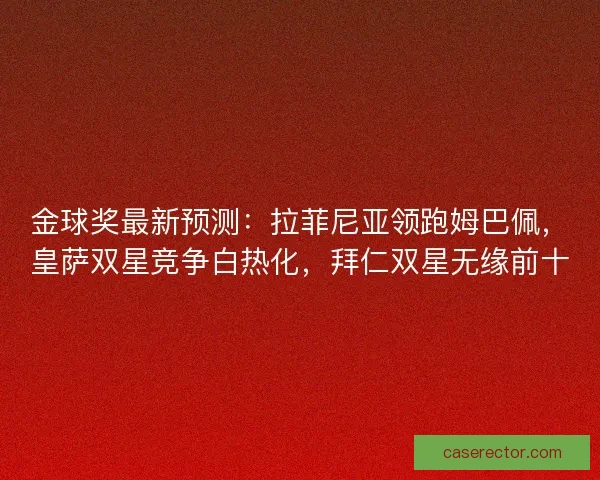 金球奖最新预测：拉菲尼亚领跑姆巴佩，皇萨双星竞争白热化，拜仁双星无缘前十

caserector.com